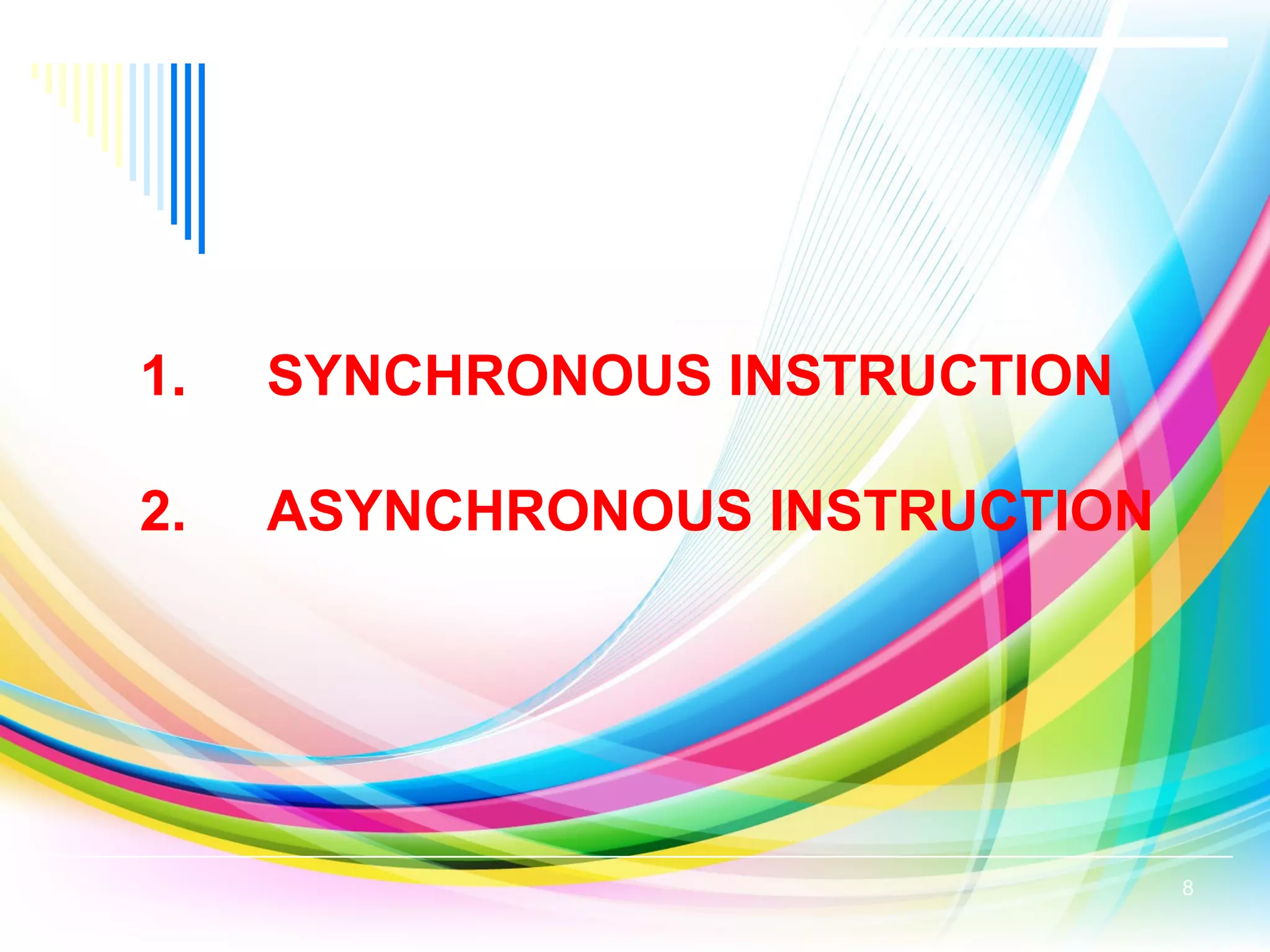 1. SYNCHRONOUS INSTRUCTION

2. ASYNCHRONOUS INSTRUCTION

8